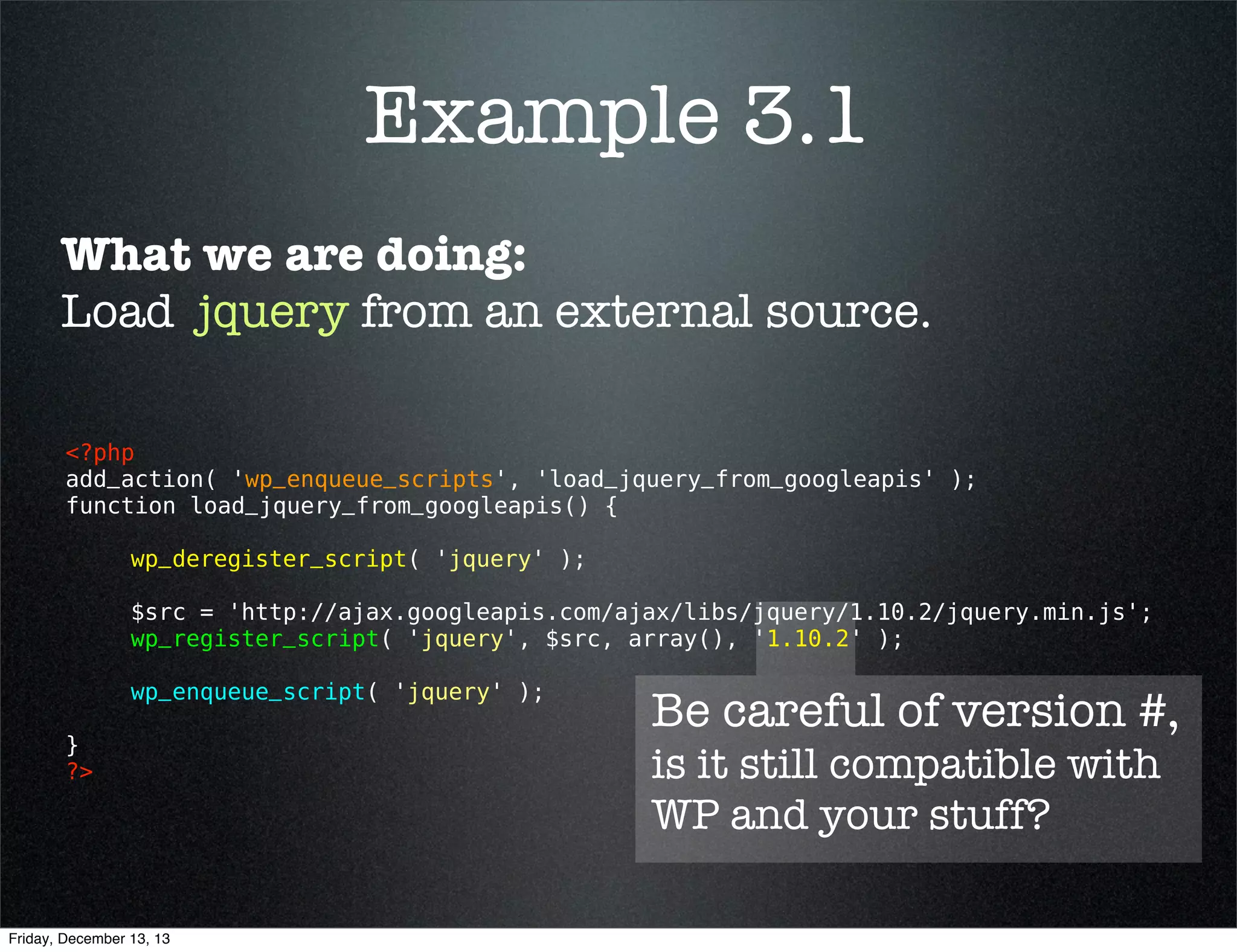 Example 3.1

What we are doing:
Load jquery from an external source.

<?php
add_action( 'wp_enqueue_scripts', 'load_jquery_from_googleapis' );
function load_jquery_from_googleapis() {

wp_deregister_script( 'jquery' );

$src = 'http://ajax.googleapis.com/ajax/libs/jquery/1.10.2/jquery.min.js';
wp_register_script( 'jquery', $src, array(), '1.10.2' );

wp_enqueue_script( 'jquery' );

}
?>

Be careful of version #, is it still compatible with WP and your stuff?

Friday, December 13, 13